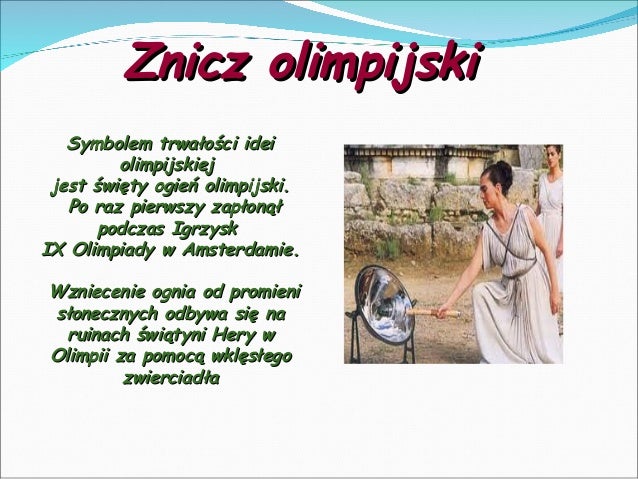 Znicz olimpijski

Symbolem trwałości idei olimpijskiej jest święty ogień olimpijski. Po raz pierwszy zapłonął podczas Igrzysk IX Olimpiady w Amsterdamie.

Wzniecenie ognia od promieni słonecznych odbywa się na ruinach świątyni Hery w Olimpii za pomocą wklęsłego zwierciadła